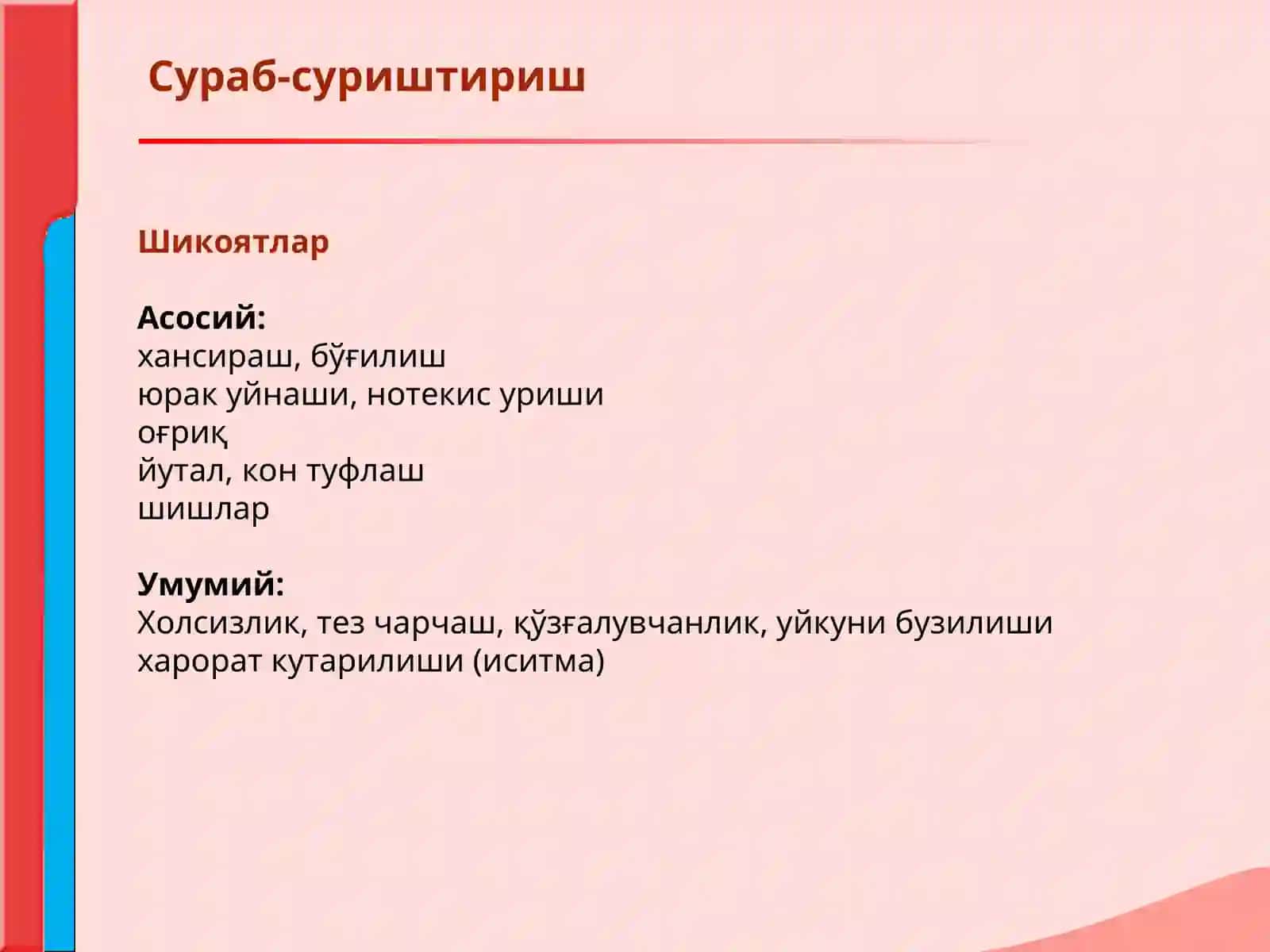 Сураб-суриштириш

Шикоятлар

Асосий:
хансираш, бўғилиш
юрак уйнаши, нотекис уриши
оғриқ
йутал, кон туфлаш
шишлар

Умумий:
Холсизлик, тез чарчаш, қўзғалувчанлик, уйкуни бузилиши
харорат кутарилиши (иситма)